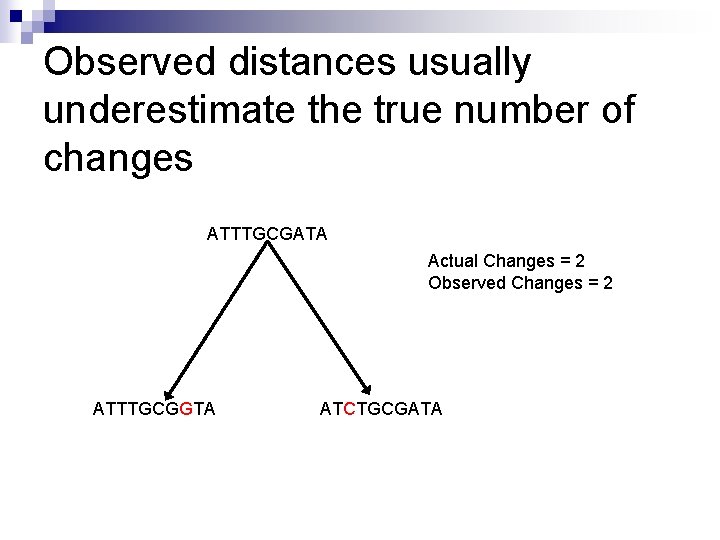 Observed distances usually underestimate the true number of changes

ATTTGCGATA

Actual Changes = 2
Observed Changes = 2

ATTTGCGGTA

ATCTGCGATA